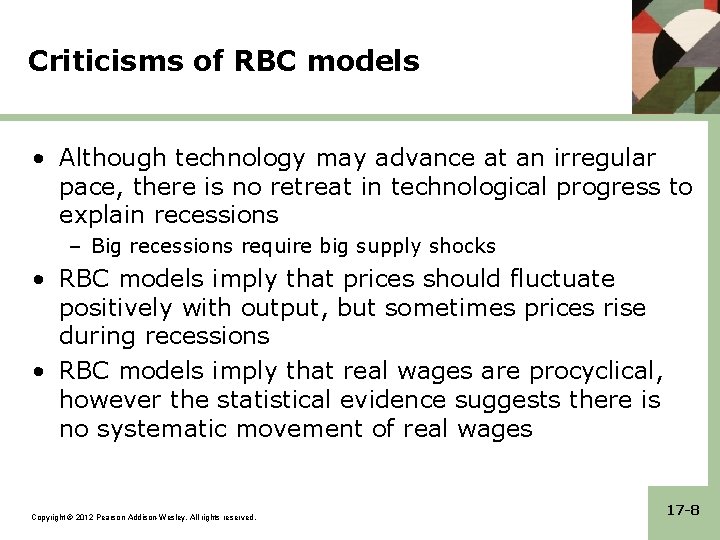 Criticisms of RBC models

• Although technology may advance at an irregular pace, there is no retreat in technological progress to explain recessions
– Big recessions require big supply shocks
• RBC models imply that prices should fluctuate positively with output, but sometimes prices rise during recessions
• RBC models imply that real wages are procyclical, however the statistical evidence suggests there is no systematic movement of real wages

Copyright © 2012 Pearson Addison-Wesley. All rights reserved.

17-8